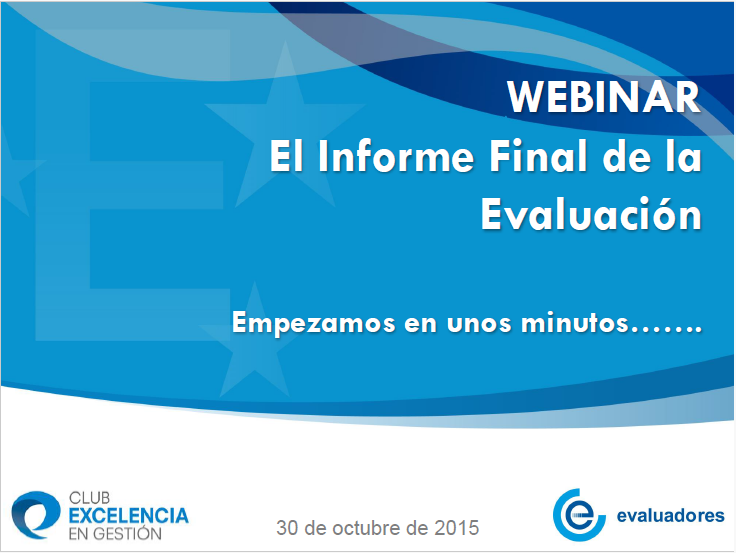 WEBINAR
El Informe Final de la Evaluación

Empezamos en unos minutos…….

CLUB
EXCELENCIA
EN GESTIÓN

30 de octubre de 2015

evaluadores